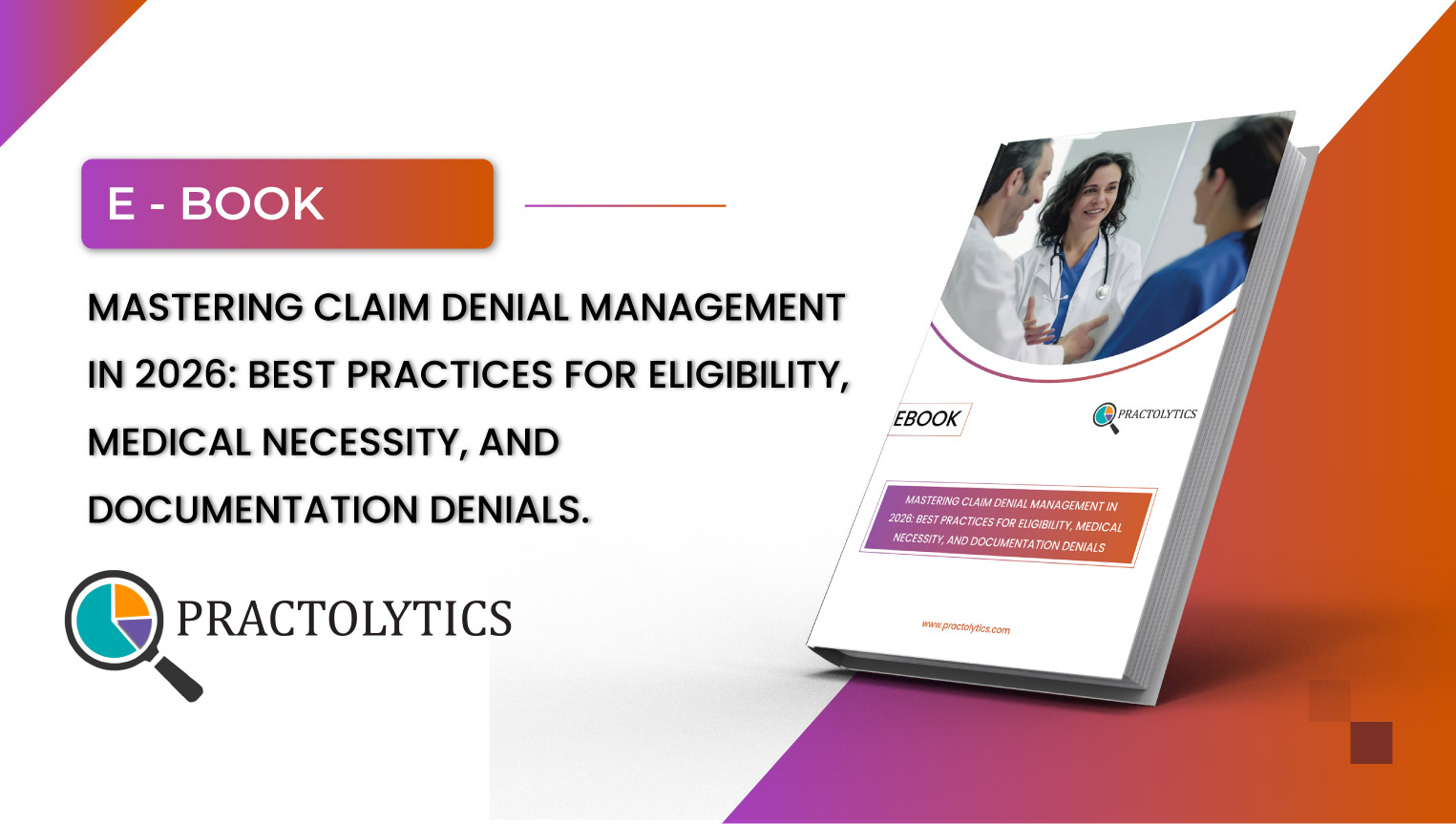 E - BOOK

MASTERING CLAIM DENIAL MANAGEMENT IN 2026: BEST PRACTICES FOR ELIGIBILITY, MEDICAL NECESSITY, AND DOCUMENTATION DENIALS.

PRACTOLYTICS

EBOOK

PRACTOLYTICS

MASTERING CLAIM DENIAL MANAGEMENT IN 2026: BEST PRACTICES FOR ELIGIBILITY, MEDICAL NECESSITY, AND DOCUMENTATION DENIALS

www.practolytics.com